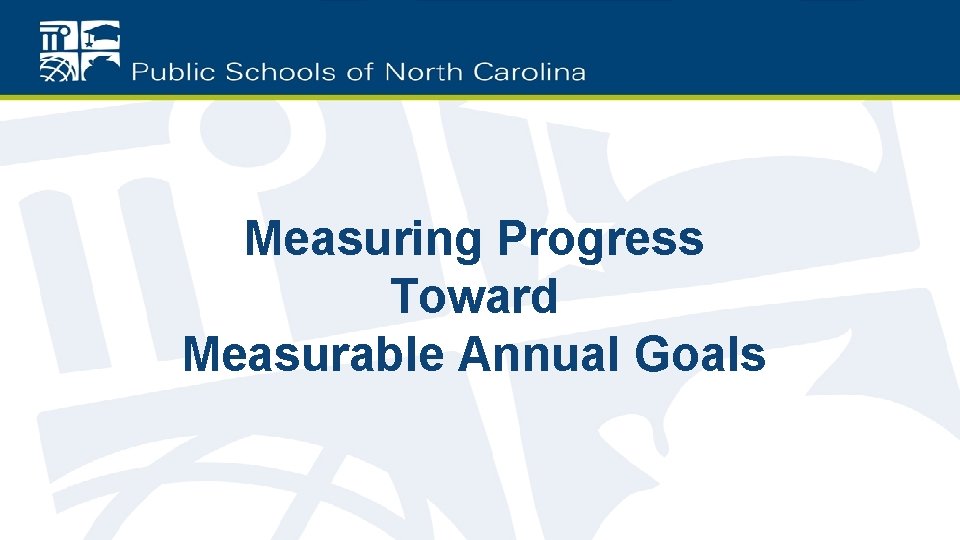 Public Schools of North Carolina

Measuring Progress
Toward
Measurable Annual Goals